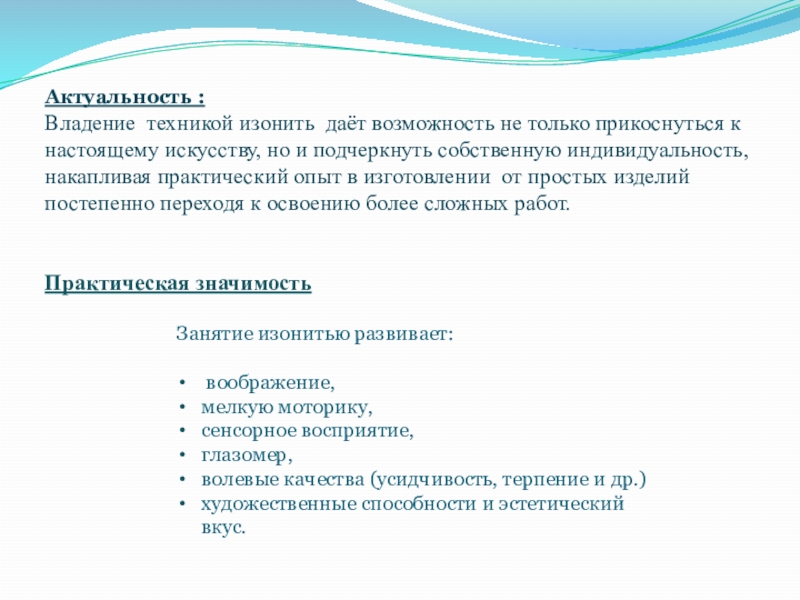 Актуальность :
Владение техникой изонить даёт возможность не только прикоснуться к настоящему искусству, но и подчеркнуть собственную индивидуальность, накапливая практический опыт в изготовлении от простых изделий постепенно переходя к освоению более сложных работ.

Практическая значимость

Занятие изонитью развивает:

• воображение,
• мелкую моторику,
• сенсорное восприятие,
• глазомер,
• волевые качества (усидчивость, терпение и др.)
• художественные способности и эстетический вкус.